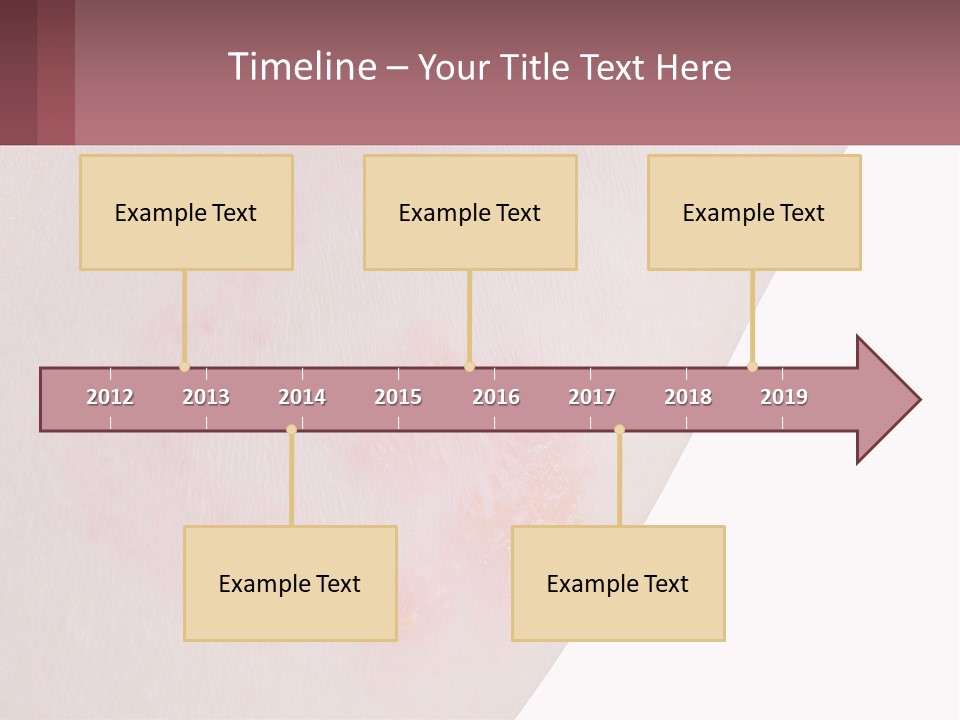 Timeline – Your Title Text Here

Example Text

Example Text

Example Text

2012 2013 2014 2015 2016 2017 2018 2019

Example Text

Example Text